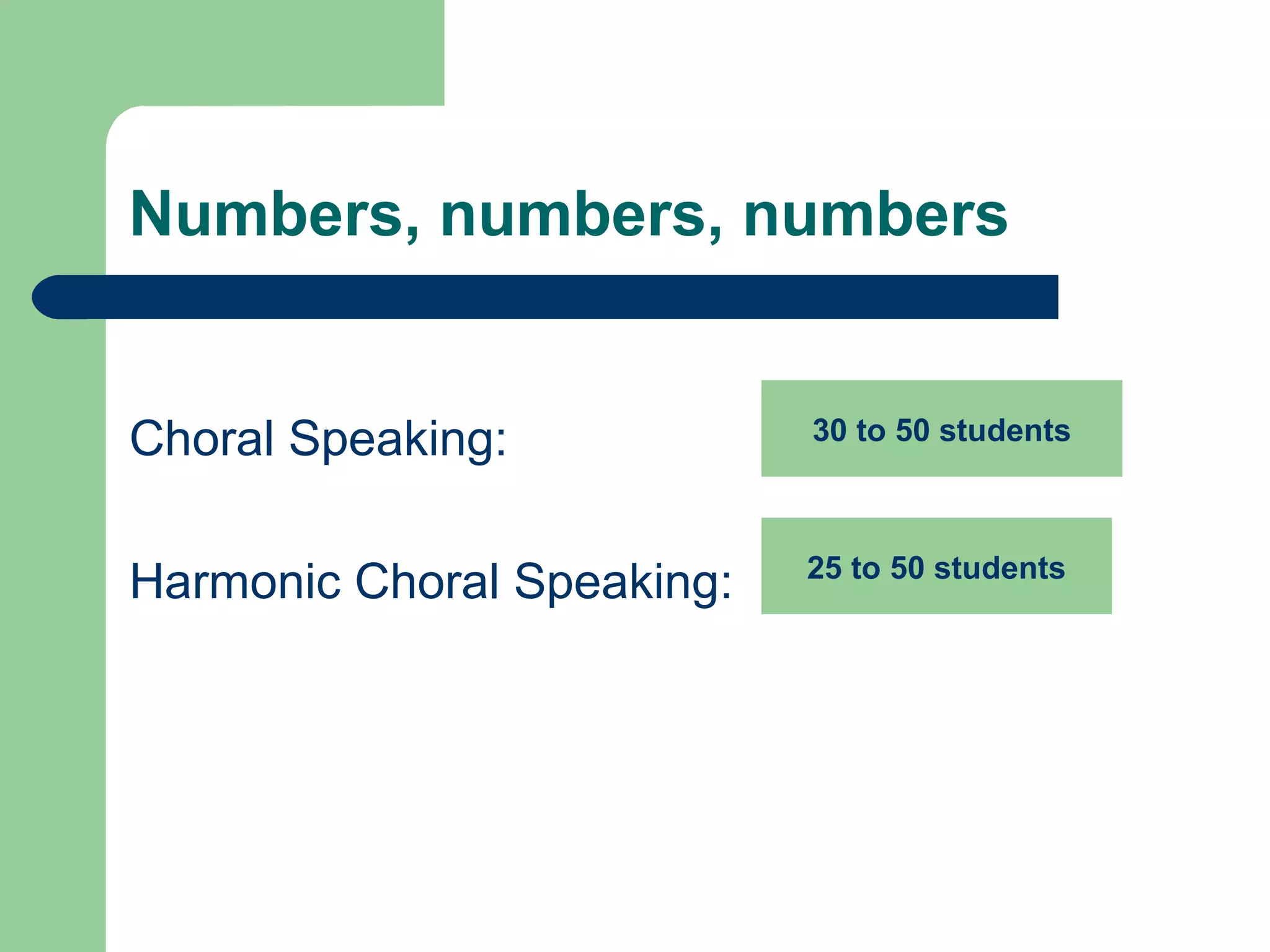 Numbers, numbers, numbers

Choral Speaking:

30 to 50 students

Harmonic Choral Speaking:

25 to 50 students